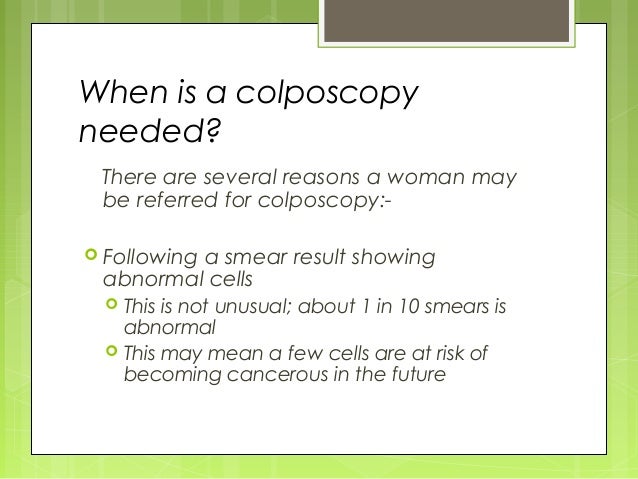 When is a colposcopy needed?

There are several reasons a woman may be referred for colposcopy:-

Following a smear result showing abnormal cells

This is not unusual; about 1 in 10 smears is abnormal

This may mean a few cells are at risk of becoming cancerous in the future